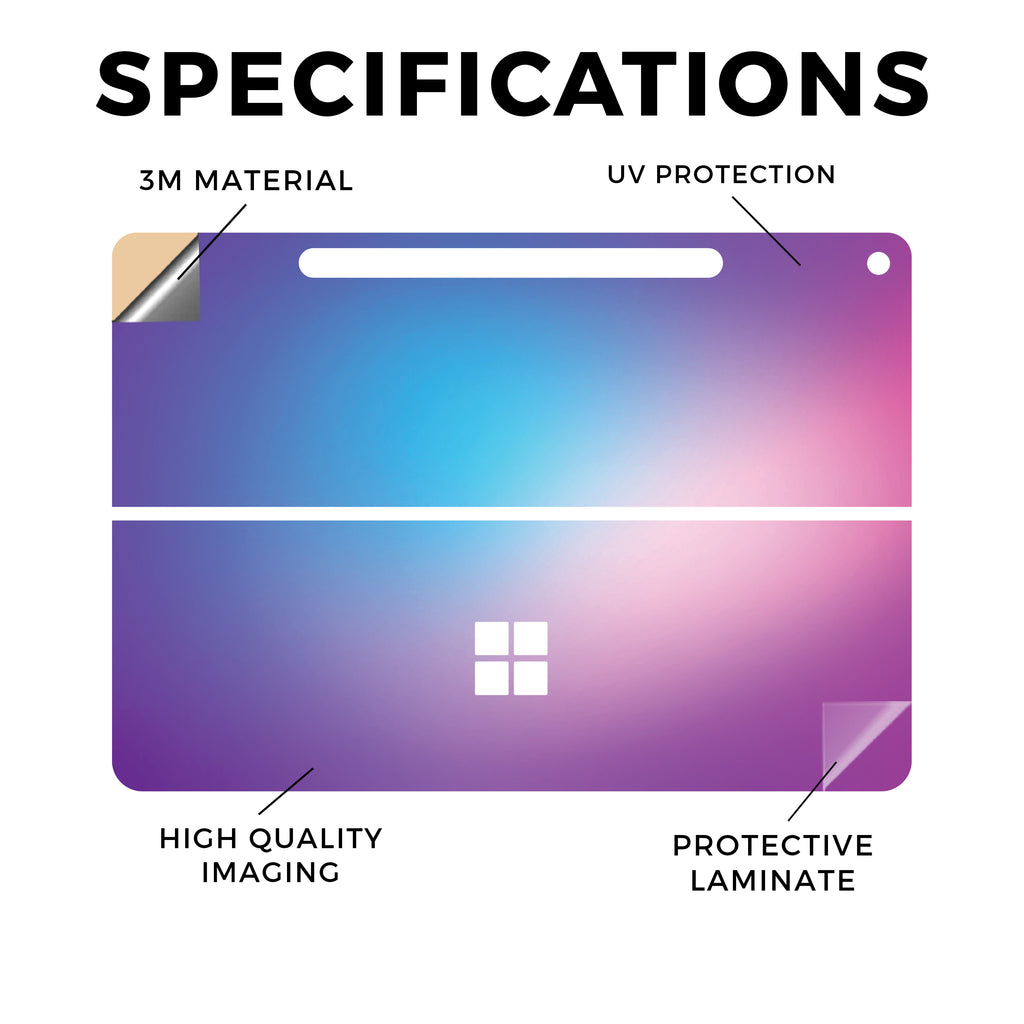 SPECIFICATIONS

3M MATERIAL

UV PROTECTION

HIGH QUALITY IMAGING

PROTECTIVE LAMINATE